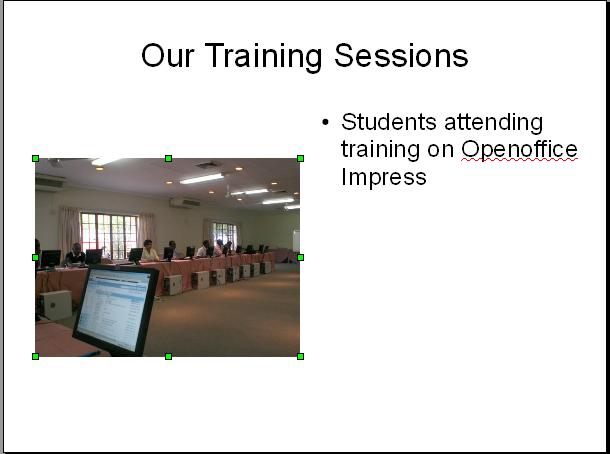 Our Training Sessions

• Students attending training on Openoffice Impress